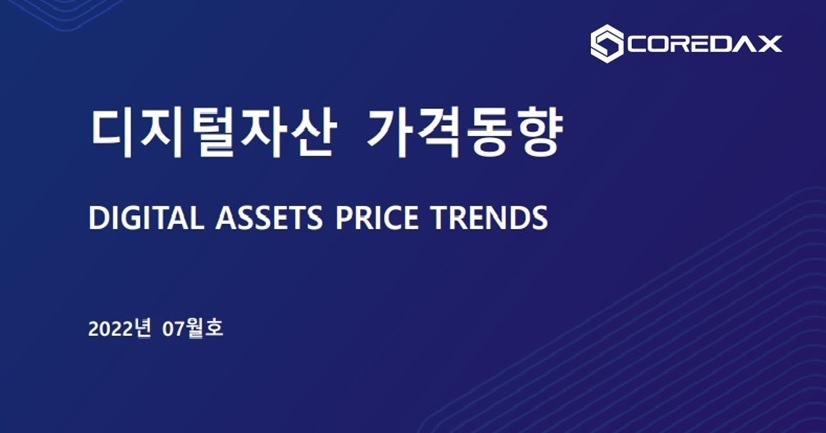 COREDAX

디지털자산 가격동향

DIGITAL ASSETS PRICE TRENDS

2022년 07월호